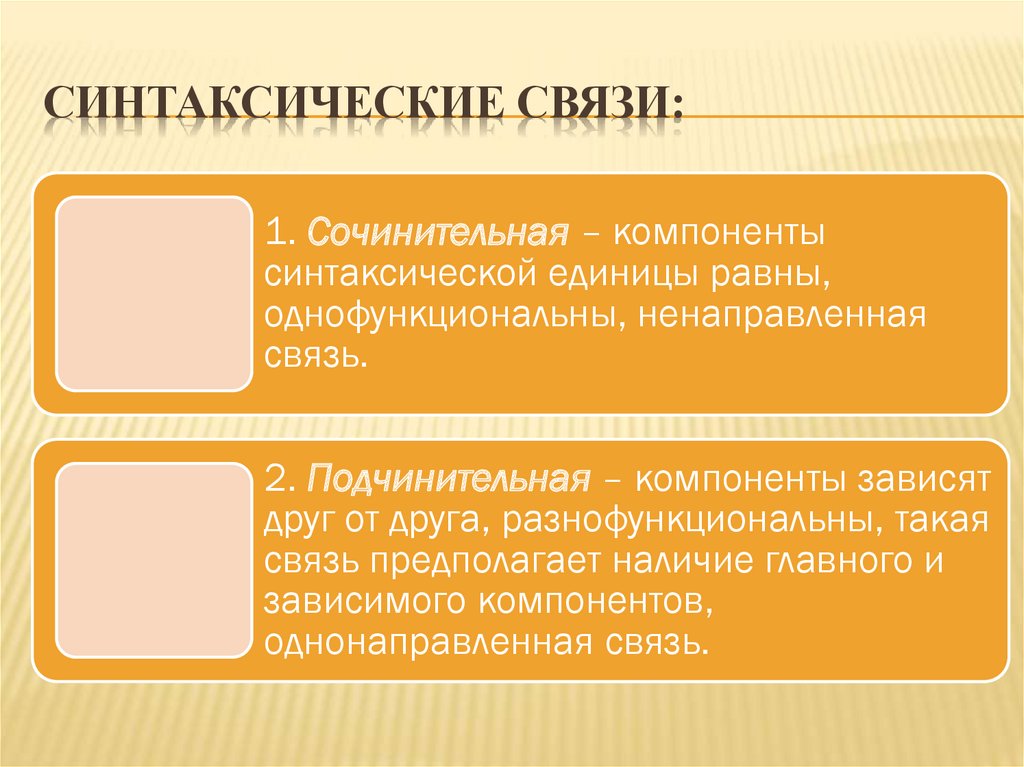 СИНТАКСИЧЕСКИЕ СВЯЗИ:

1. Сочинительная – компоненты синтаксической единицы равны, однофункциональны, ненаправленная связь.

2. Подчинительная – компоненты зависят друг от друга, разнофункциональны, такая связь предполагает наличие главного и зависимого компонентов, однонаправленная связь.